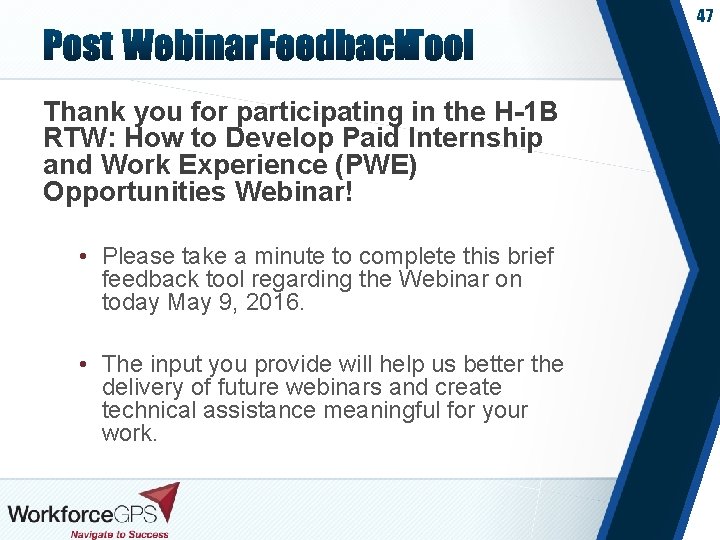 47

Post WebinarFeedbackTool

Thank you for participating in the H-1B RTW: How to Develop Paid Internship and Work Experience (PWE) Opportunities Webinar!

• Please take a minute to complete this brief feedback tool regarding the Webinar on today May 9, 2016.

• The input you provide will help us better the delivery of future webinars and create technical assistance meaningful for your work.

WorkforceGPS
Navigate to Success